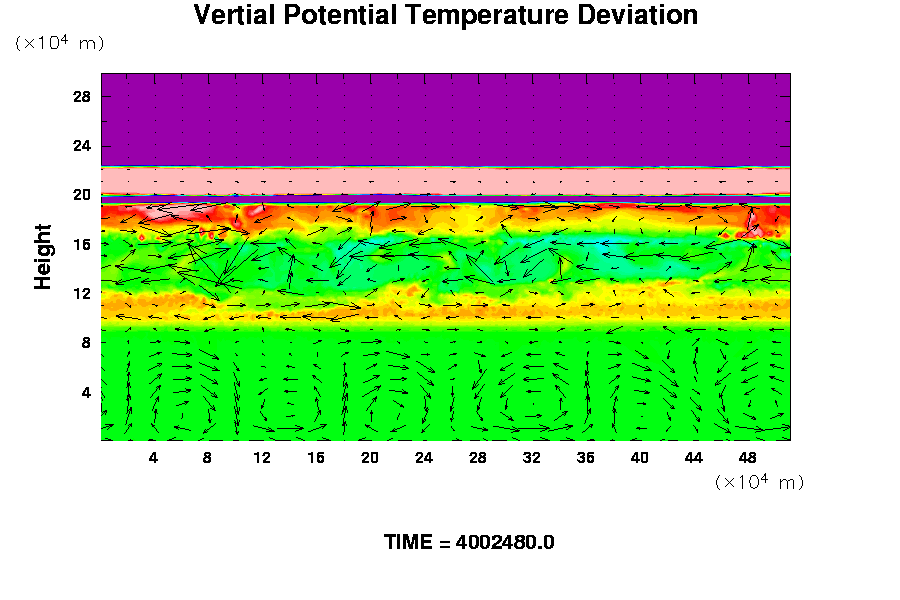 Vertial Potential Temperature Deviation

($\times 10^4$ m)

28
24
20
16
12
8
4

Height

4 8 12 16 20 24 28 32 36 40 44 48

($\times 10^4$ m)

TIME = 4002480.0